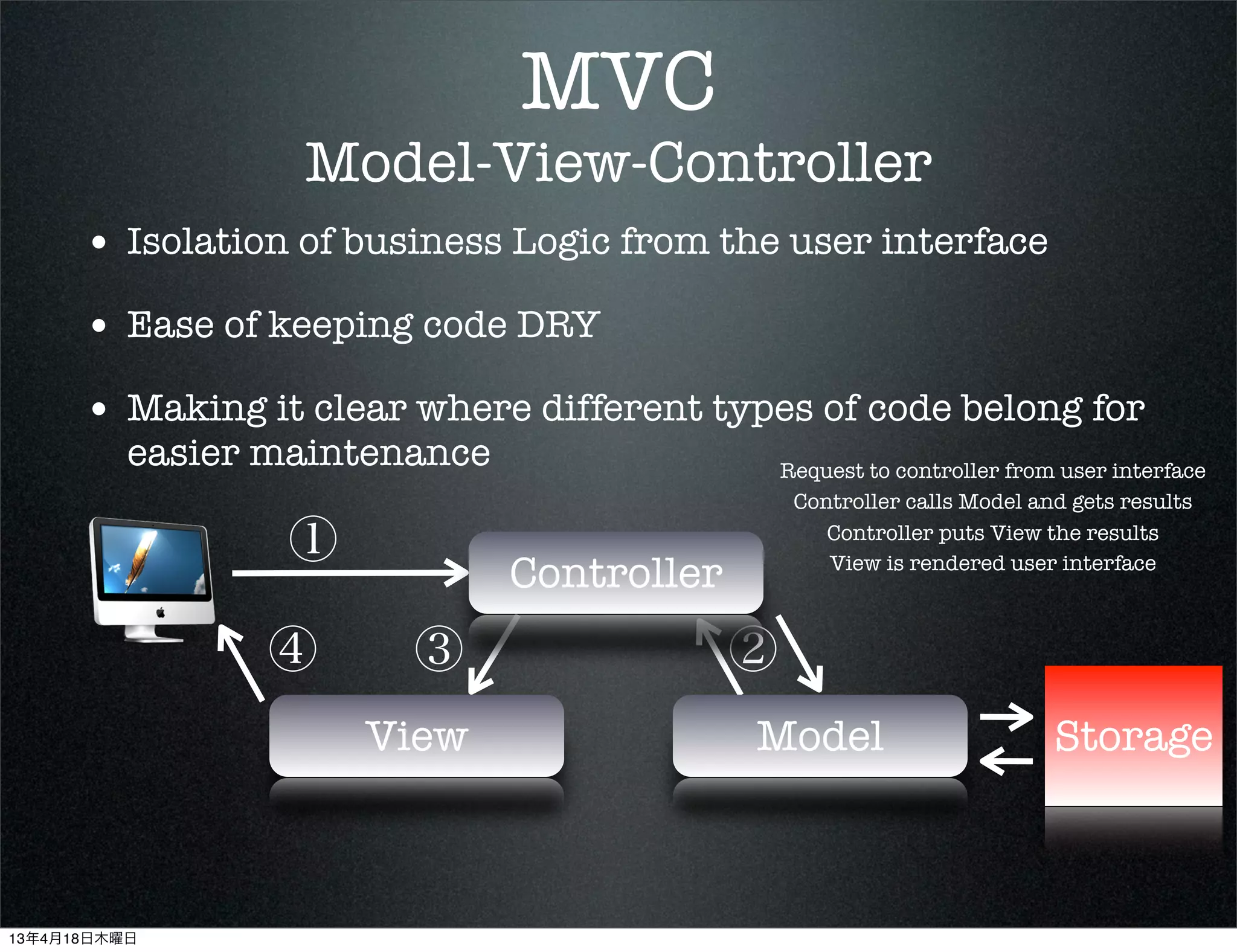 MVC
Model-View-Controller

• Isolation of business Logic from the user interface

• Ease of keeping code DRY

• Making it clear where different types of code belong for easier maintenance

Request to controller from user interface
Controller calls Model and gets results
Controller puts View the results
View is rendered user interface

①

Controller

④ ③ ②

View

Model

Storage

13年4月18日木曜日